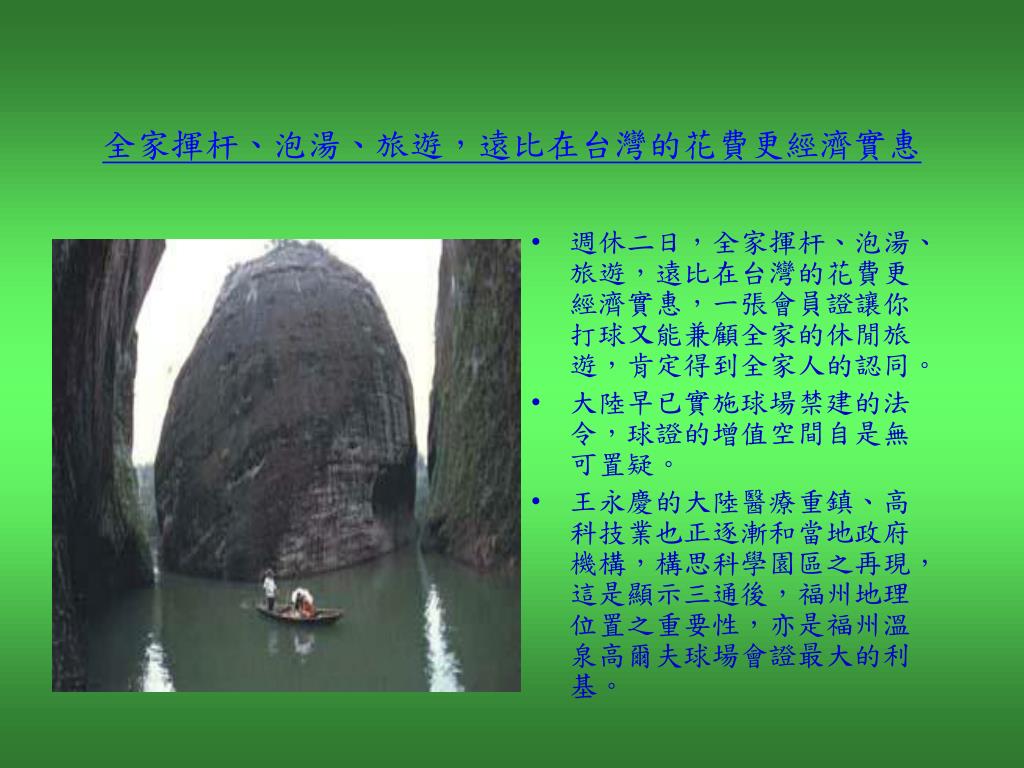 全家揮杆、泡湯、旅遊，遠比在台灣的花費更經濟實惠

• 週休二日，全家揮杆、泡湯、旅遊，遠比在台灣的花費更經濟實惠，一張會員證讓你打球又能兼顧全家的休閒旅遊，肯定得到全家人的認同。
• 大陸早已實施球場禁建的法令，球證的增值空間自是無可置疑。
• 王永慶的大陸醫療重鎮、高科技業也正逐漸和當地政府機構，構思科學園區之再現，這是顯示三通後，福州地理位置之重要性，亦是福州溫泉高爾夫球場會證最大的利基。